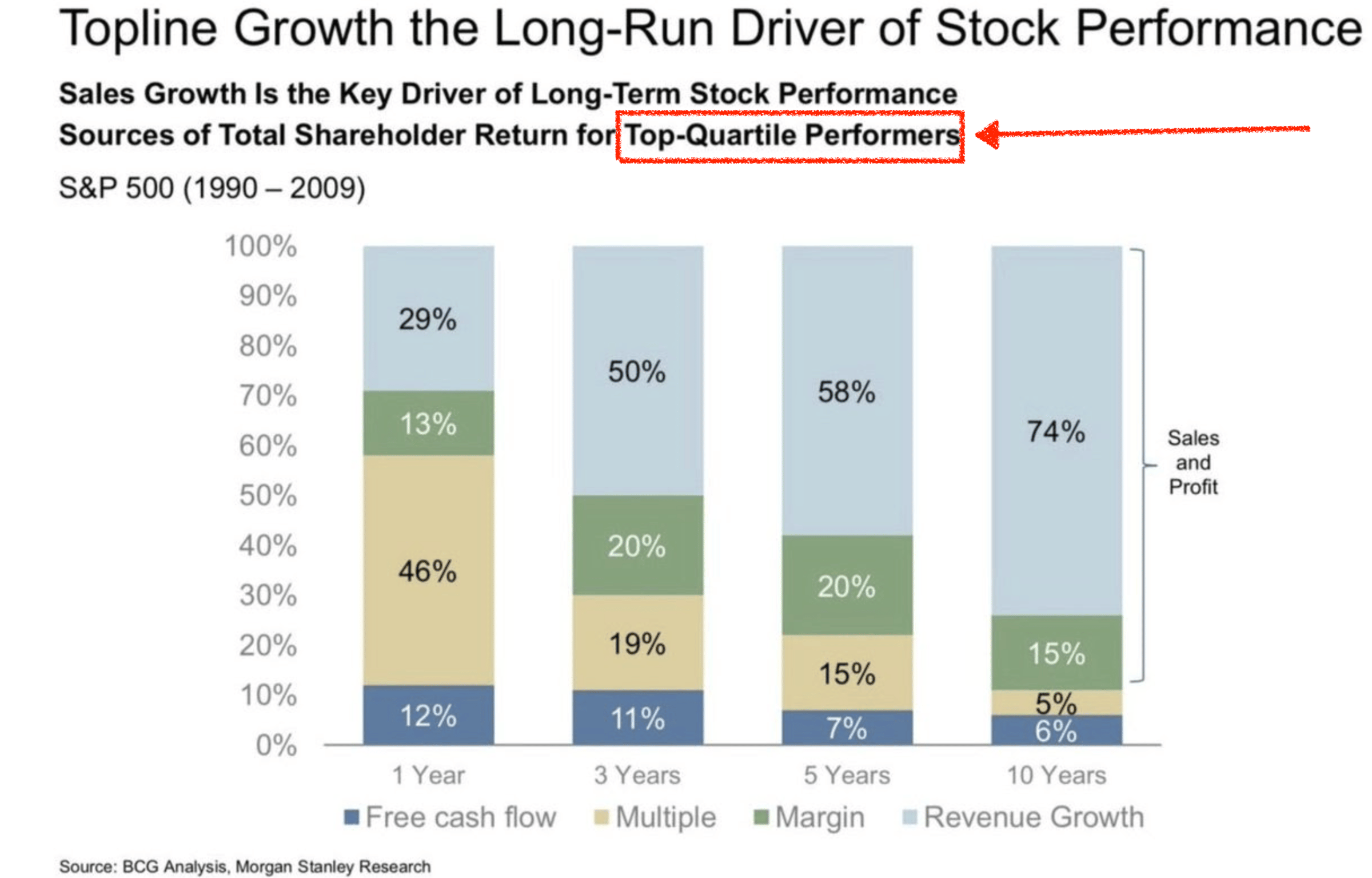 Topline Growth the Long-Run Driver of Stock Performance

Sales Growth Is the Key Driver of Long-Term Stock Performance
Sources of Total Shareholder Return for Top-Quartile Performers

S&P 500 (1990 – 2009)

100%
90%
80%
70%
60%
50%
40%
30%
20%
10%
0%

29%
13%
46%
12%

50%
20%
19%
11%

58%
20%
15%
7%

74%
15%
5%
6%

Sales and Profit

1 Year
3 Years
5 Years
10 Years

Free cash flow
Multiple
Margin
Revenue Growth

Source: BCG Analysis, Morgan Stanley Research